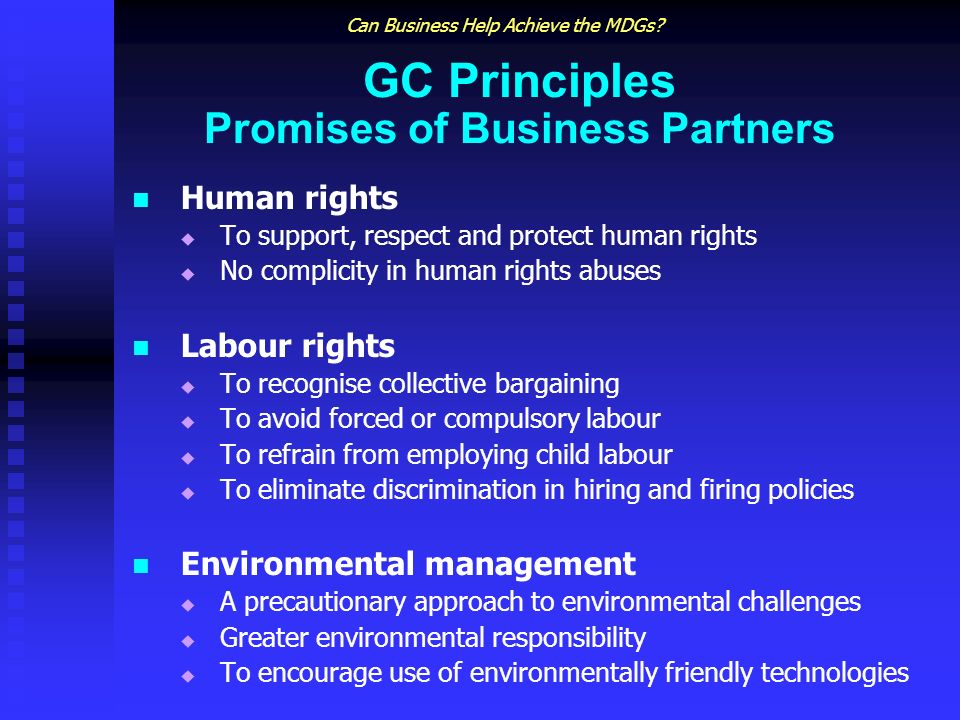 Can Business Help Achieve the MDGs?

GC Principles
Promises of Business Partners

- Human rights
  - To support, respect and protect human rights
  - No complicity in human rights abuses

- Labour rights
  - To recognise collective bargaining
  - To avoid forced or compulsory labour
  - To refrain from employing child labour
  - To eliminate discrimination in hiring and firing policies

- Environmental management
  - A precautionary approach to environmental challenges
  - Greater environmental responsibility
  - To encourage use of environmentally friendly technologies